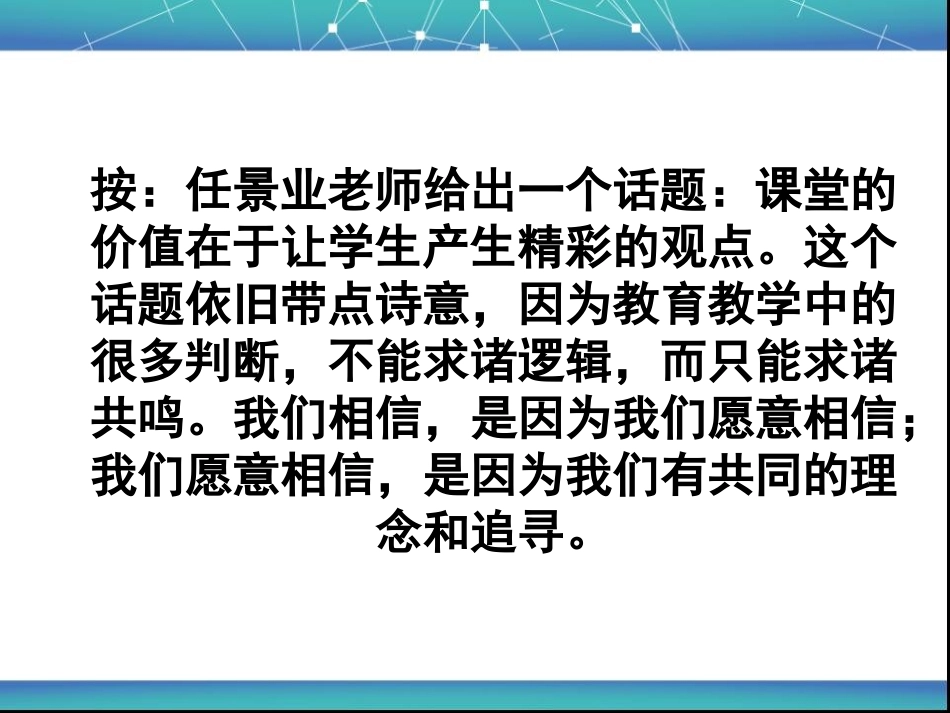 按：任景业老师给出一个话题：课堂的价值在于让学生产生精彩的观点。这个话题依旧带点诗意，因为教育教学中的很多判断，不能求诸逻辑，而只能求诸共鸣。我们相信，是因为我们愿意相信；我们愿意相信，是因为我们有共同的理念和追寻。